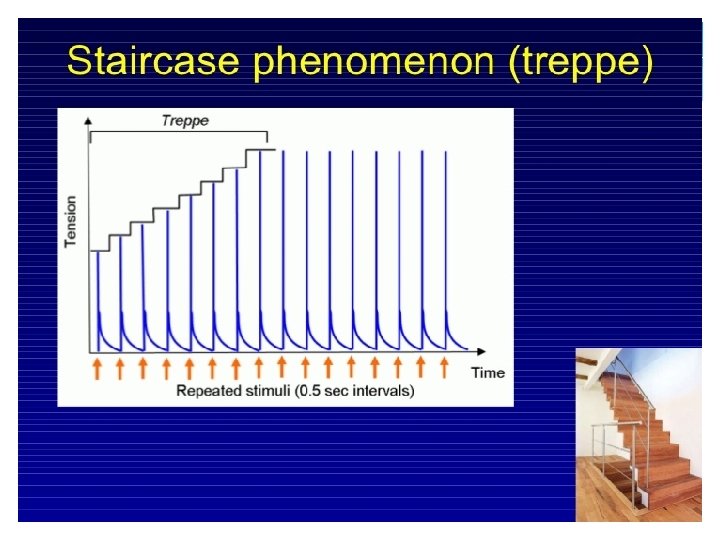 Staircase phenomenon (treppe)

Treppe

Tension

Time

Repeated stimuli (0.5 sec intervals)